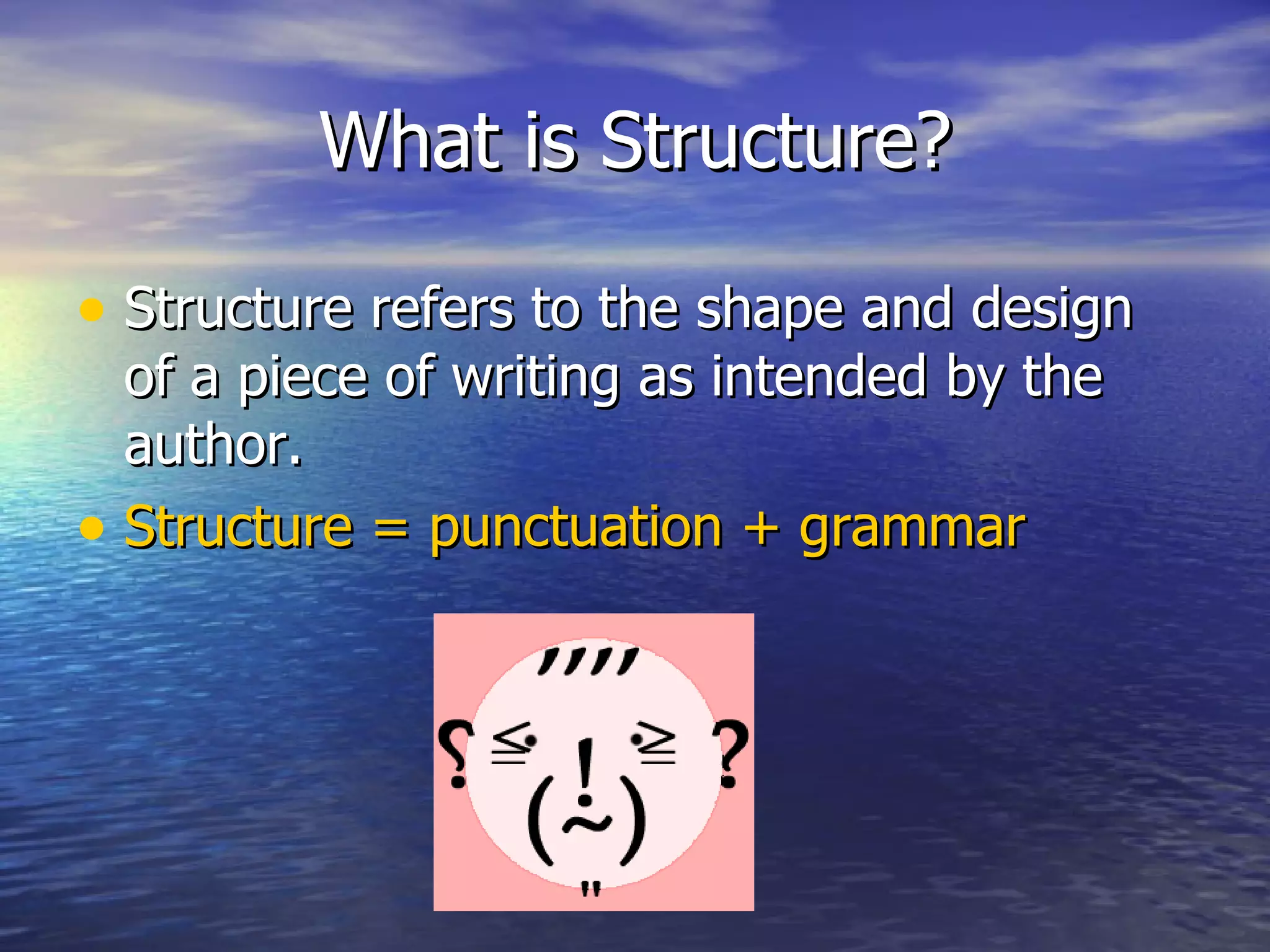 What is Structure?

• Structure refers to the shape and design of a piece of writing as intended by the author.

• Structure = punctuation + grammar